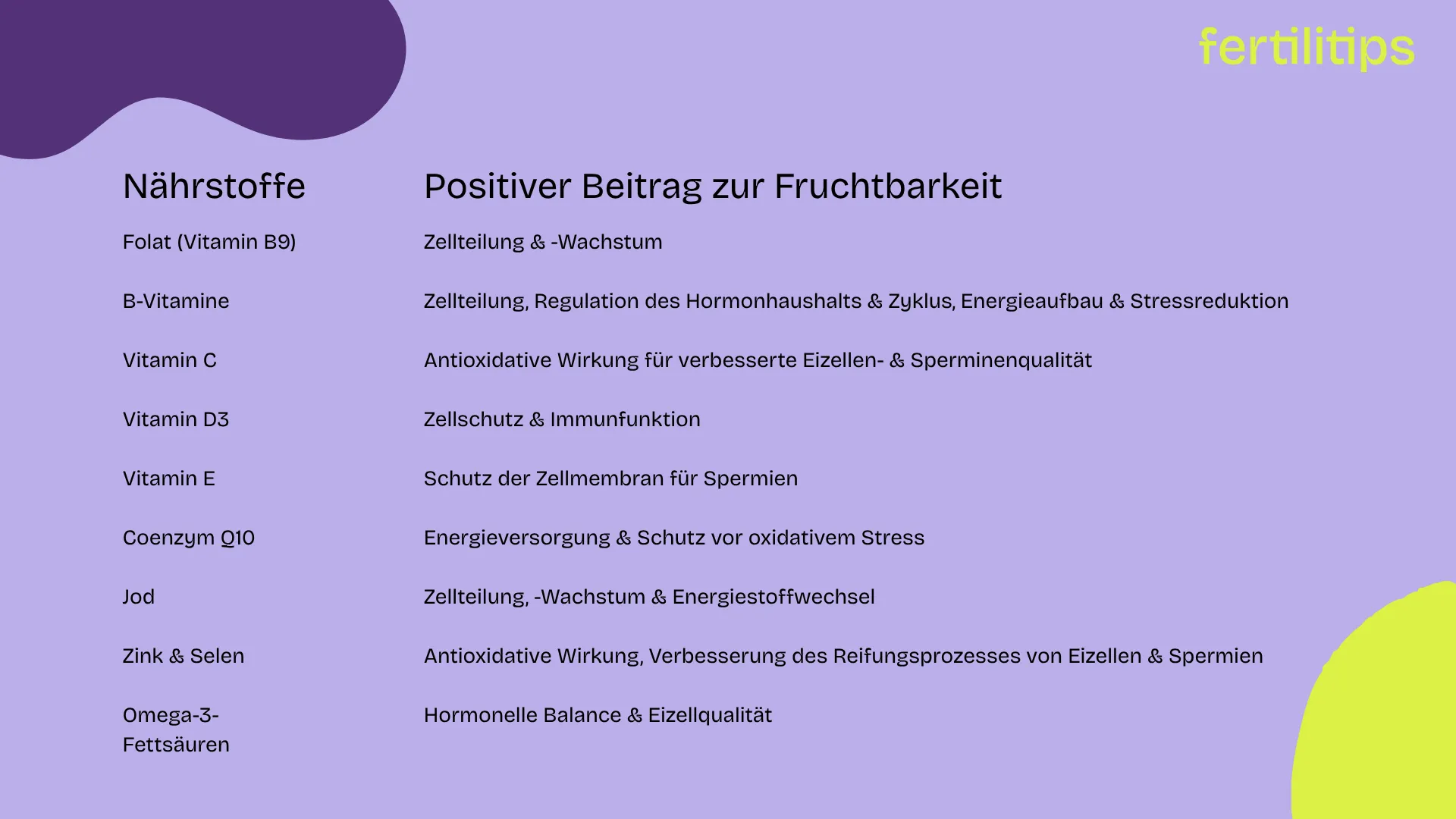 fertilitips

| Nährstoffe | Positiver Beitrag zur Fruchtbarkeit |
|---|---|
| Folat (Vitamin B9) | Zellteilung & -Wachstum |
| B-Vitamine | Zellteilung, Regulation des Hormonhaushalts & Zyklus, Energieaufbau & Stressreduktion |
| Vitamin C | Antioxidative Wirkung für verbesserte Eizellen- & Sperminenqualität |
| Vitamin D3 | Zellschutz & Immunfunktion |
| Vitamin E | Schutz der Zellmembran für Spermien |
| Coenzym Q10 | Energieversorgung & Schutz vor oxidativem Stress |
| Jod | Zellteilung, -Wachstum & Energiestoffwechsel |
| Zink & Selen | Antioxidative Wirkung, Verbesserung des Reifungsprozesses von Eizellen & Spermien |
| Omega-3-Fettsäuren | Hormonelle Balance & Eizellqualität |